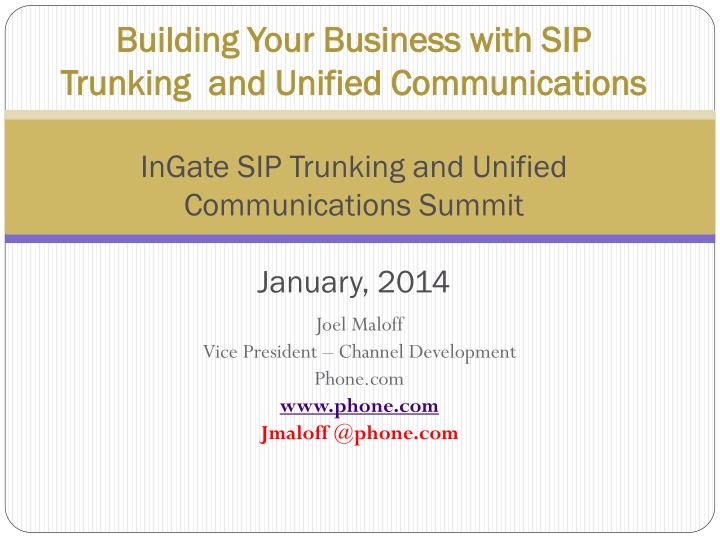 Building Your Business with SIP Trunking and Unified Communications

InGate SIP Trunking and Unified Communications Summit

January, 2014

Joel Maloff
Vice President – Channel Development
Phone.com
www.phone.com
Jmaloff @phone.com